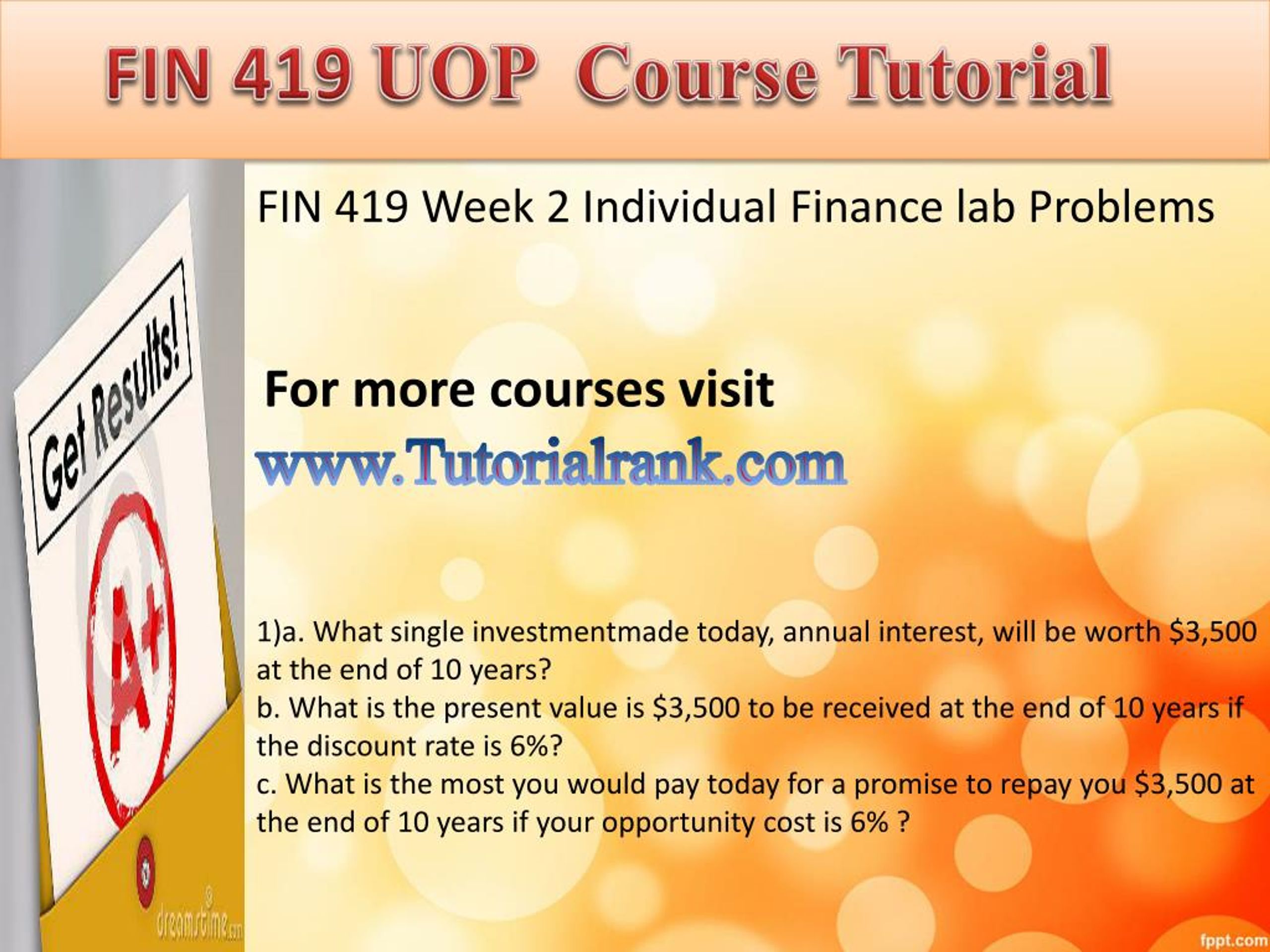 FIN 419 UOP Course Tutorial

Get Results!

A+

dreamstime.com

FIN 419 Week 2 Individual Finance lab Problems

For more courses visit

www.Tutorialrank.com

1)a. What single investmentmade today, annual interest, will be worth \$3,500 at the end of 10 years?
b. What is the present value is \$3,500 to be received at the end of 10 years if the discount rate is 6%?
c. What is the most you would pay today for a promise to repay you \$3,500 at the end of 10 years if your opportunity cost is 6% ?

fppt.com